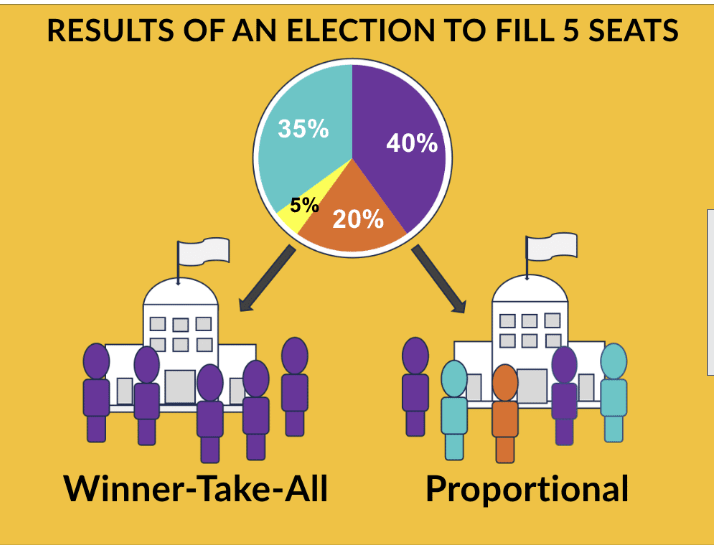 RESULTS OF AN ELECTION TO FILL 5 SEATS

35%

40%

5%

20%

Winner-Take-All

Proportional